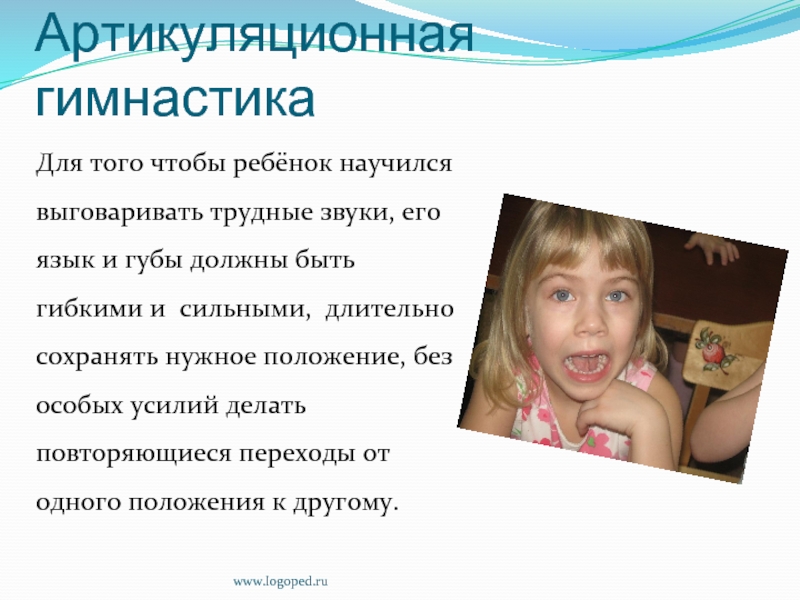 Артикуляционная гимнастика

Для того чтобы ребёнок научился выговаривать трудные звуки, его язык и губы должны быть гибкими и сильными, длительно сохранять нужное положение, без особых усилий делать повторяющиеся переходы от одного положения к другому.

www.logoped.ru